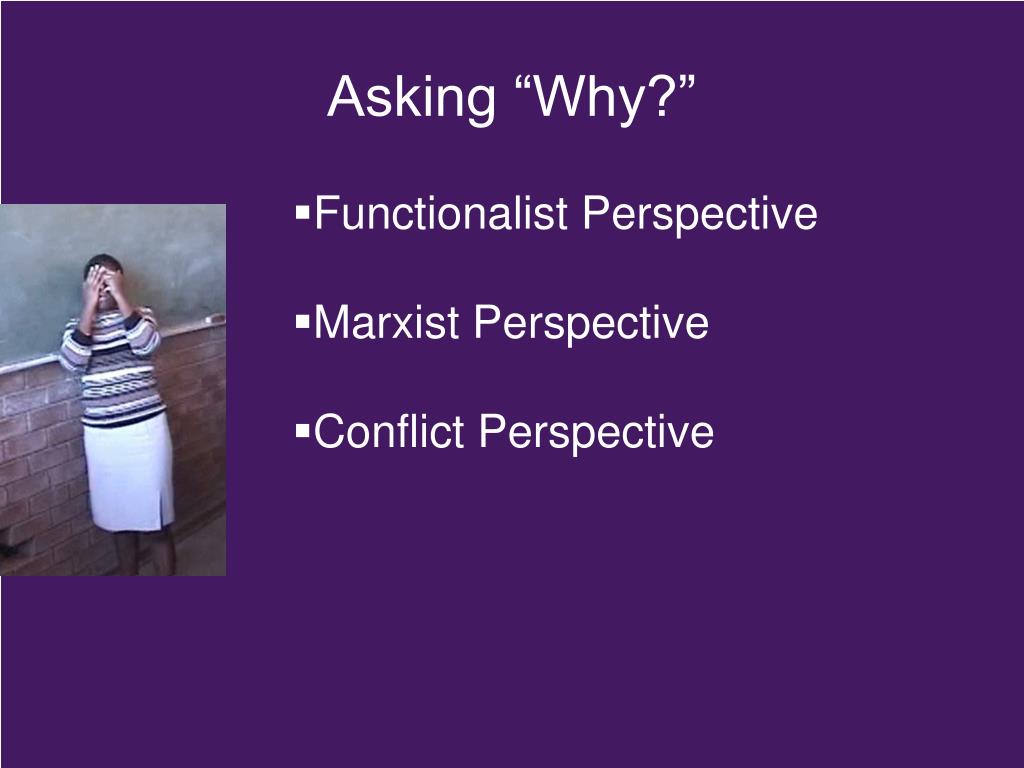 Asking “Why?”

▪Functionalist Perspective

▪Marxist Perspective

▪Conflict Perspective